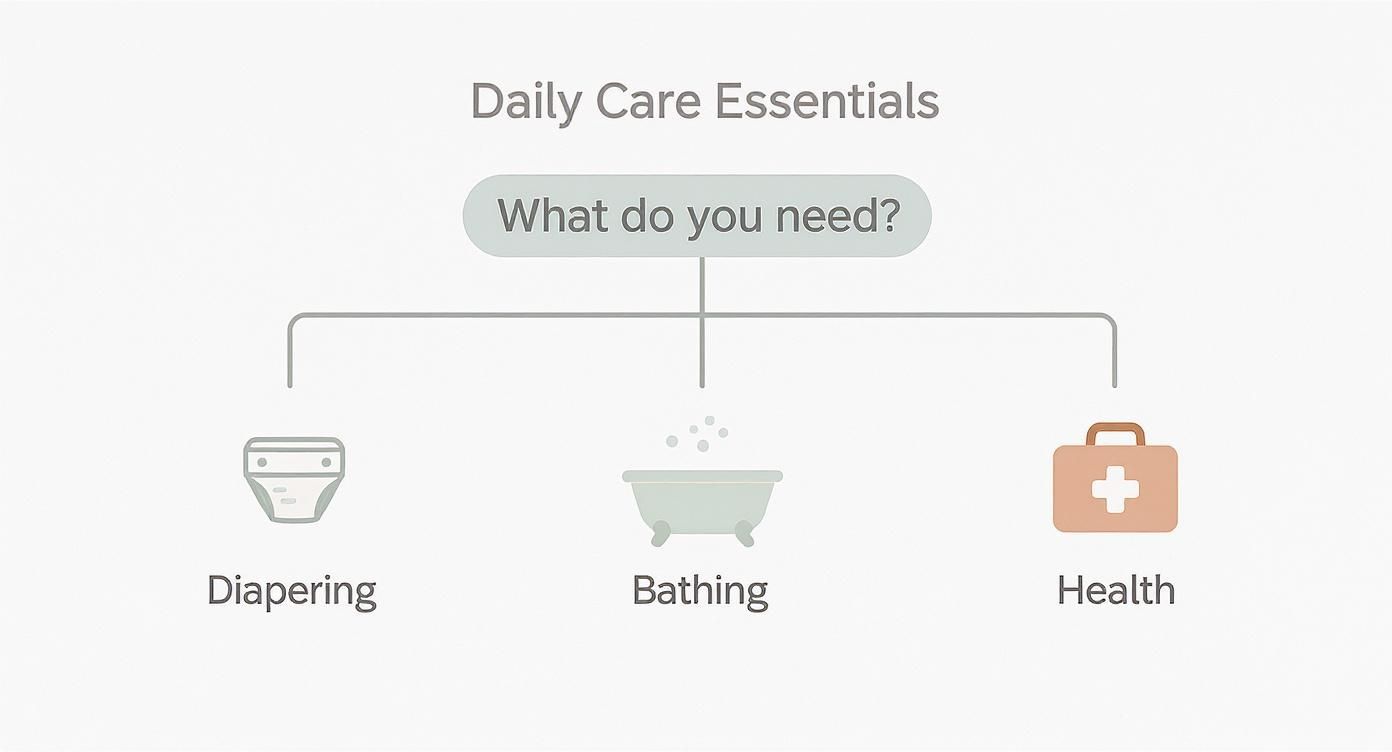 Daily Care Essentials

What do you need?

Diapering

Bathing

Health